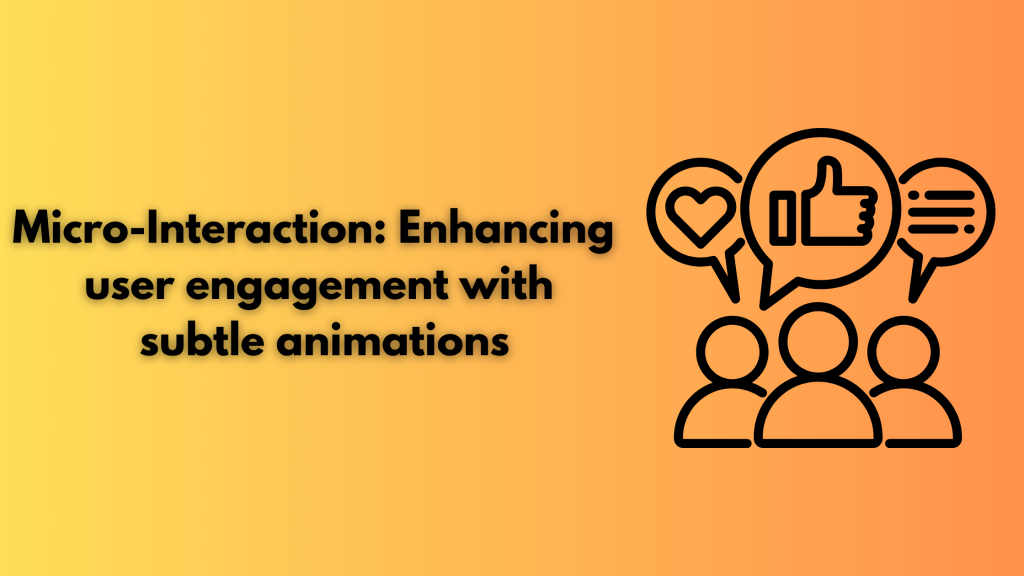 Micro-Interaction: Enhancing user engagement with subtle animations